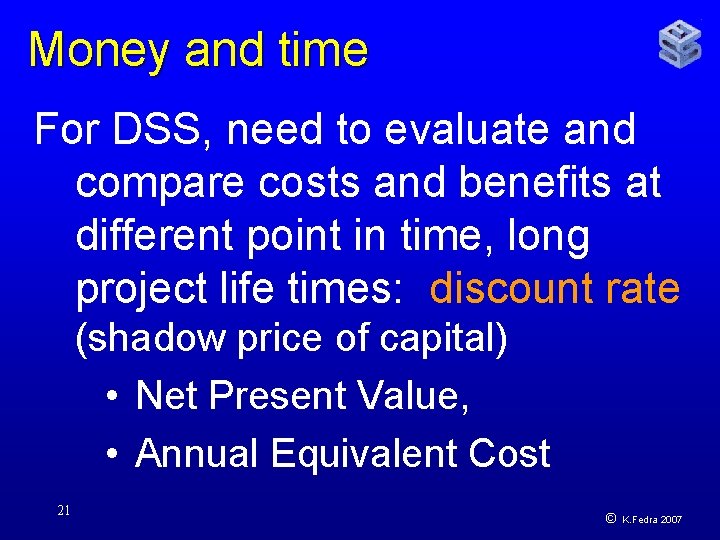 Money and time

For DSS, need to evaluate and compare costs and benefits at different point in time, long project life times: discount rate (shadow price of capital)

• Net Present Value,

• Annual Equivalent Cost

21

© K.Fedra 2007